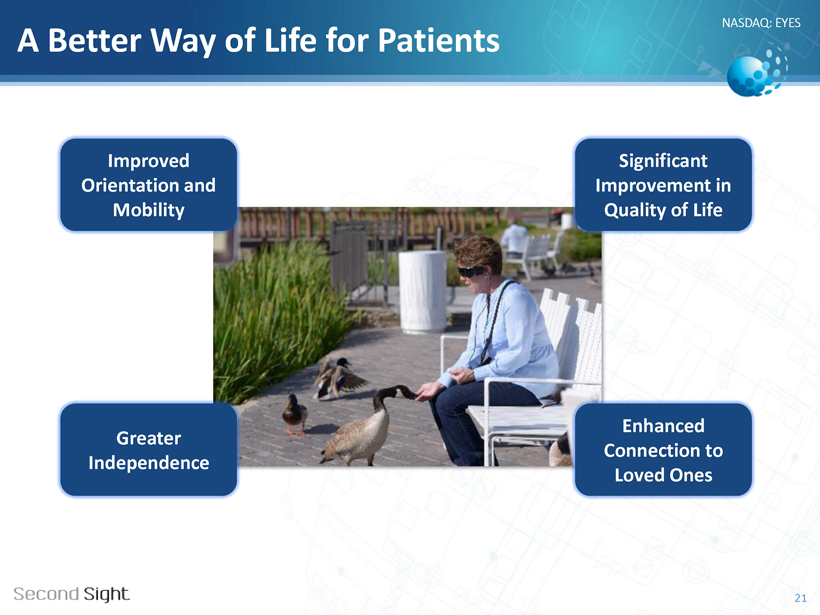 A Better Way of Life for Patients

NASDAQ: EYES

Improved Orientation and Mobility

Significant Improvement in Quality of Life

Greater Independence

Enhanced Connection to Loved Ones

Second Sight

21